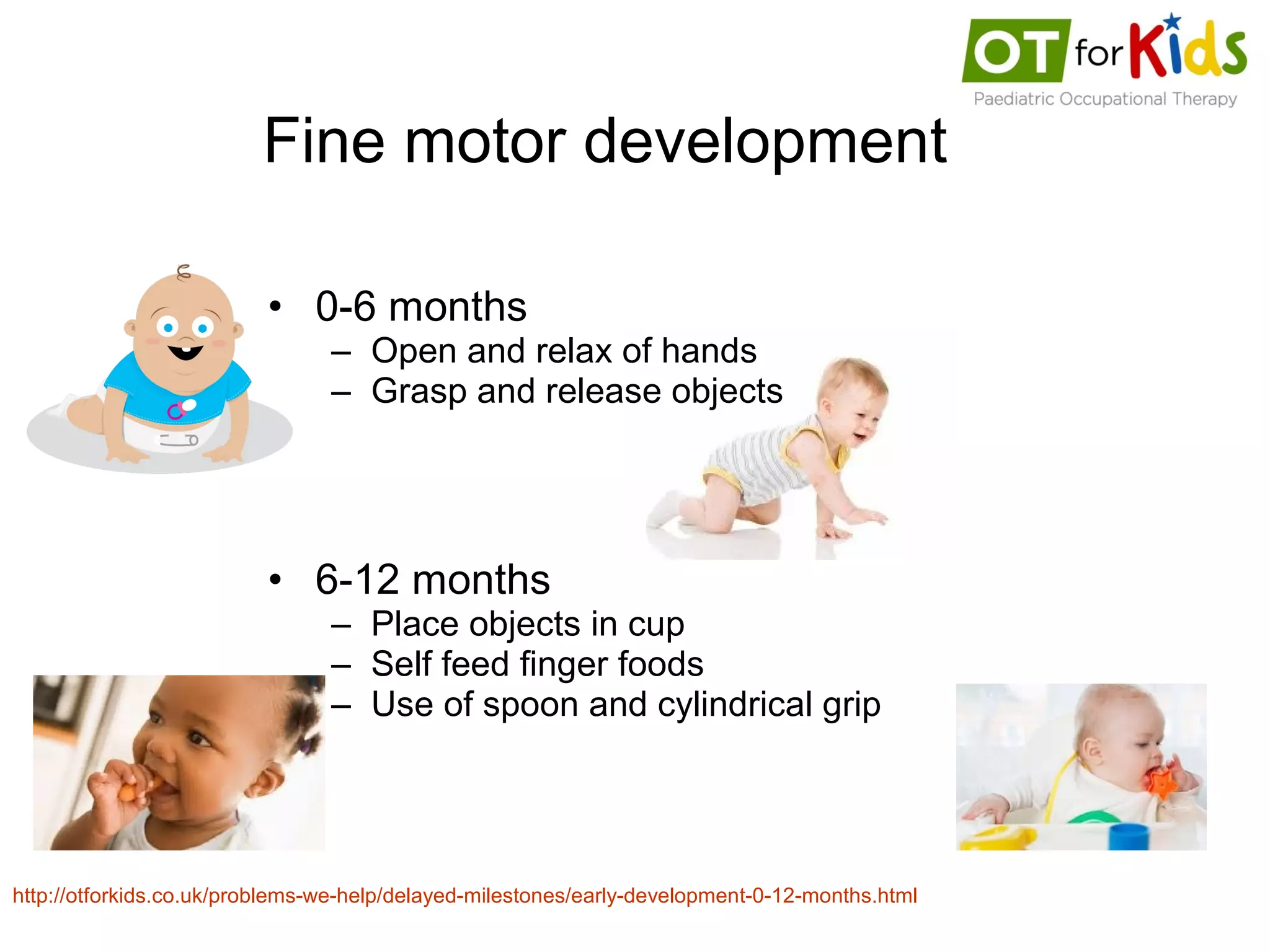 OT for Kids
Paediatric Occupational Therapy

Fine motor development

• 0-6 months
– Open and relax of hands
– Grasp and release objects

• 6-12 months
– Place objects in cup
– Self feed finger foods
– Use of spoon and cylindrical grip

http://otforkids.co.uk/problems-we-help/delayed-milestones/early-development-0-12-months.html